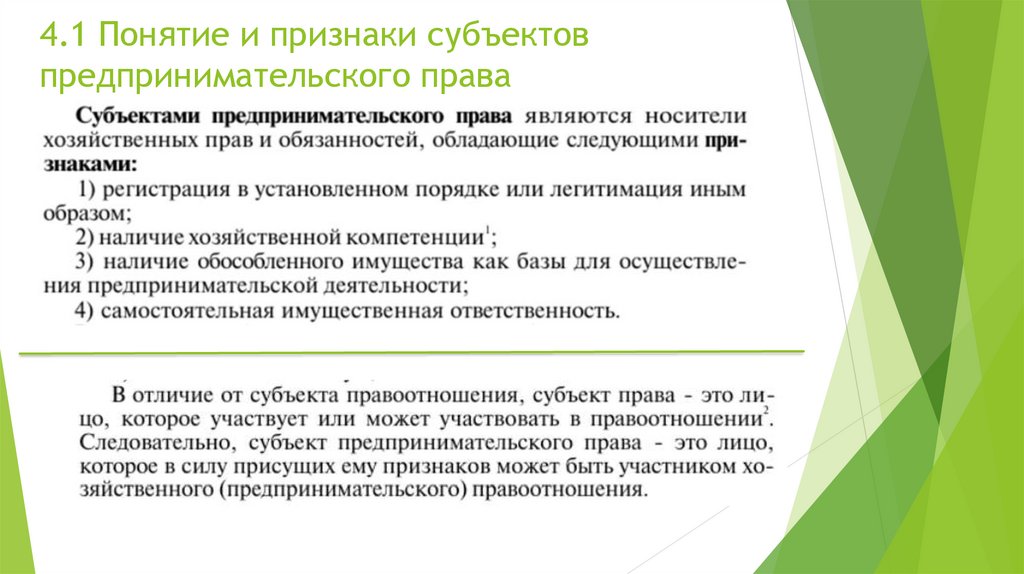 4.1 Понятие и признаки субъектов предпринимательского права

Субъектами предпринимательского права являются носители хозяйственных прав и обязанностей, обладающие следующими признаками:
1) регистрация в установленном порядке или легитимация иным образом;
2) наличие хозяйственной компетенции$^1$;
3) наличие обособленного имущества как базы для осуществления предпринимательской деятельности;
4) самостоятельная имущественная ответственность.

В отличие от субъекта правоотношения, субъект права - это лицо, которое участвует или может участвовать в правоотношении$^2$. Следовательно, субъект предпринимательского права - это лицо, которое в силу присущих ему признаков может быть участником хозяйственного (предпринимательского) правоотношения.